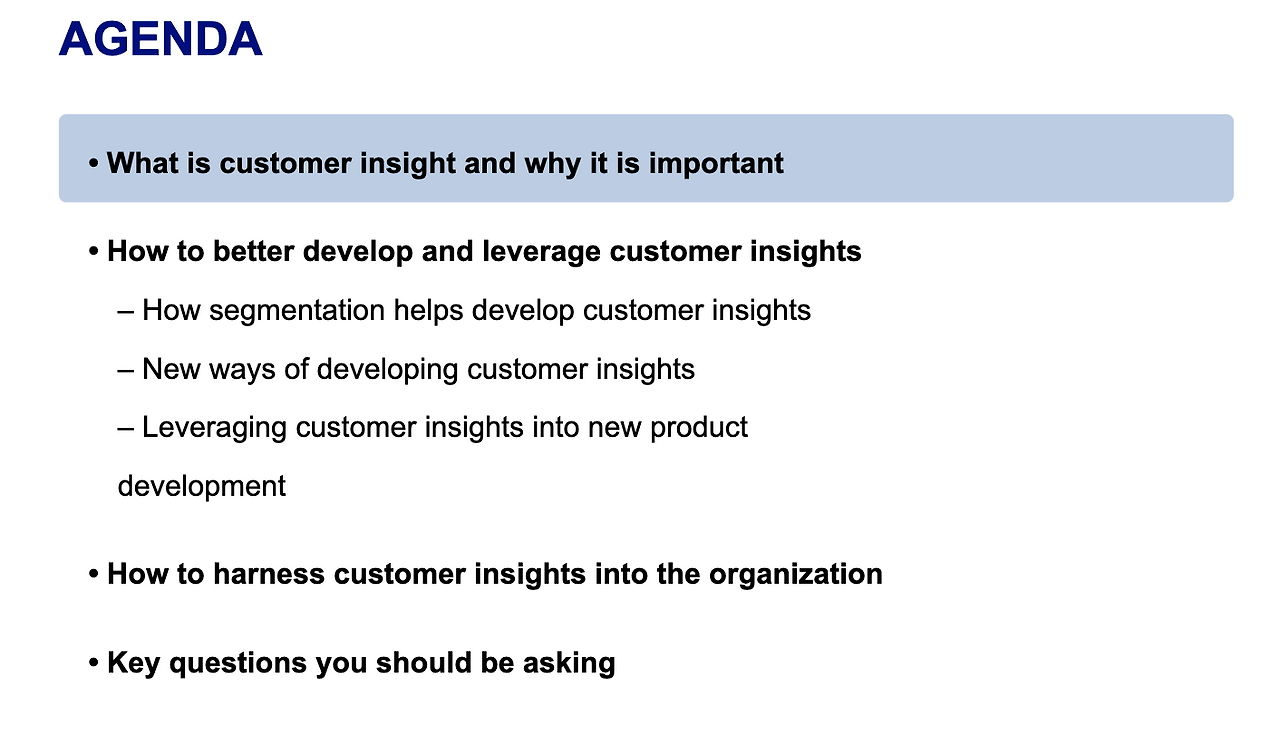 AGENDA

• What is customer insight and why it is important

• How to better develop and leverage customer insights

– How segmentation helps develop customer insights

– New ways of developing customer insights

– Leveraging customer insights into new product development

• How to harness customer insights into the organization

• Key questions you should be asking